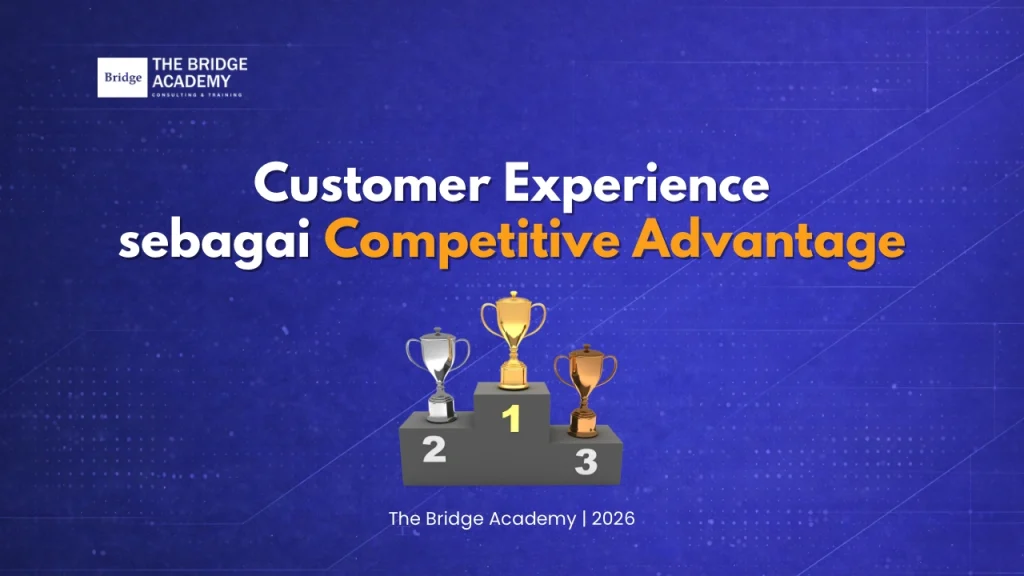 Bridge THE BRIDGE ACADEMY
CONSULTING & TRAINING

Customer Experience sebagai Competitive Advantage

2
1
3

The Bridge Academy | 2026